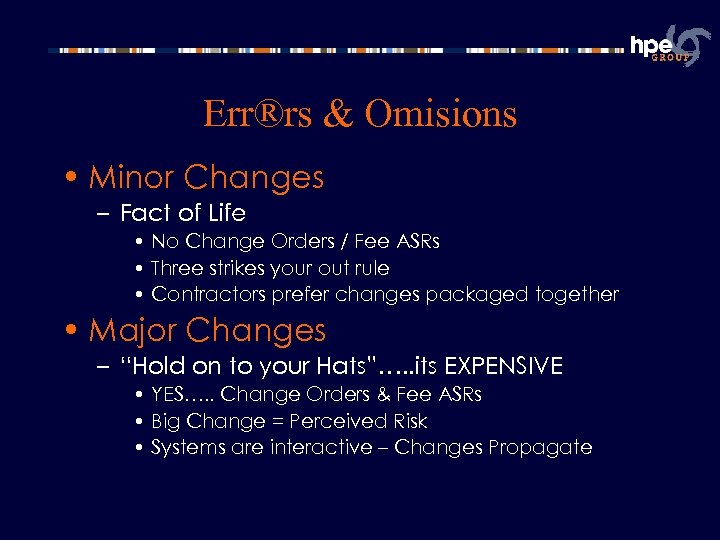 hpe GROUP

Err®rs & Omisions

• Minor Changes
– Fact of Life
• No Change Orders / Fee ASRs
• Three strikes your out rule
• Contractors prefer changes packaged together

• Major Changes
– "Hold on to your Hats"…..its EXPENSIVE
• YES….. Change Orders & Fee ASRs
• Big Change = Perceived Risk
• Systems are interactive – Changes Propagate